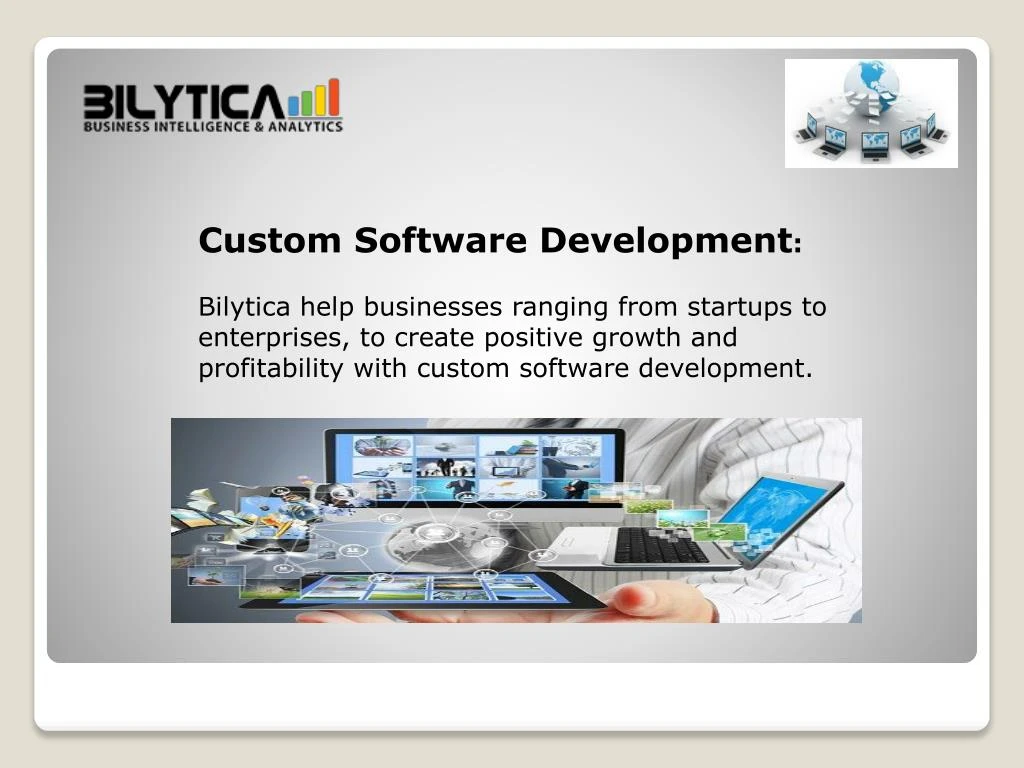 BILYTICA
BUSINESS INTELLIGENCE & ANALYTICS

Custom Software Development:

Bilytica help businesses ranging from startups to enterprises, to create positive growth and profitability with custom software development.